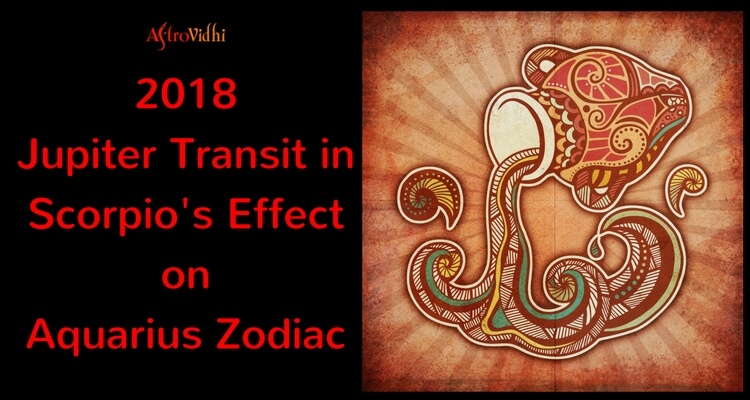 AstroVidhi

2018
Jupiter Transit in
Scorpio's Effect
on
Aquarius Zodiac